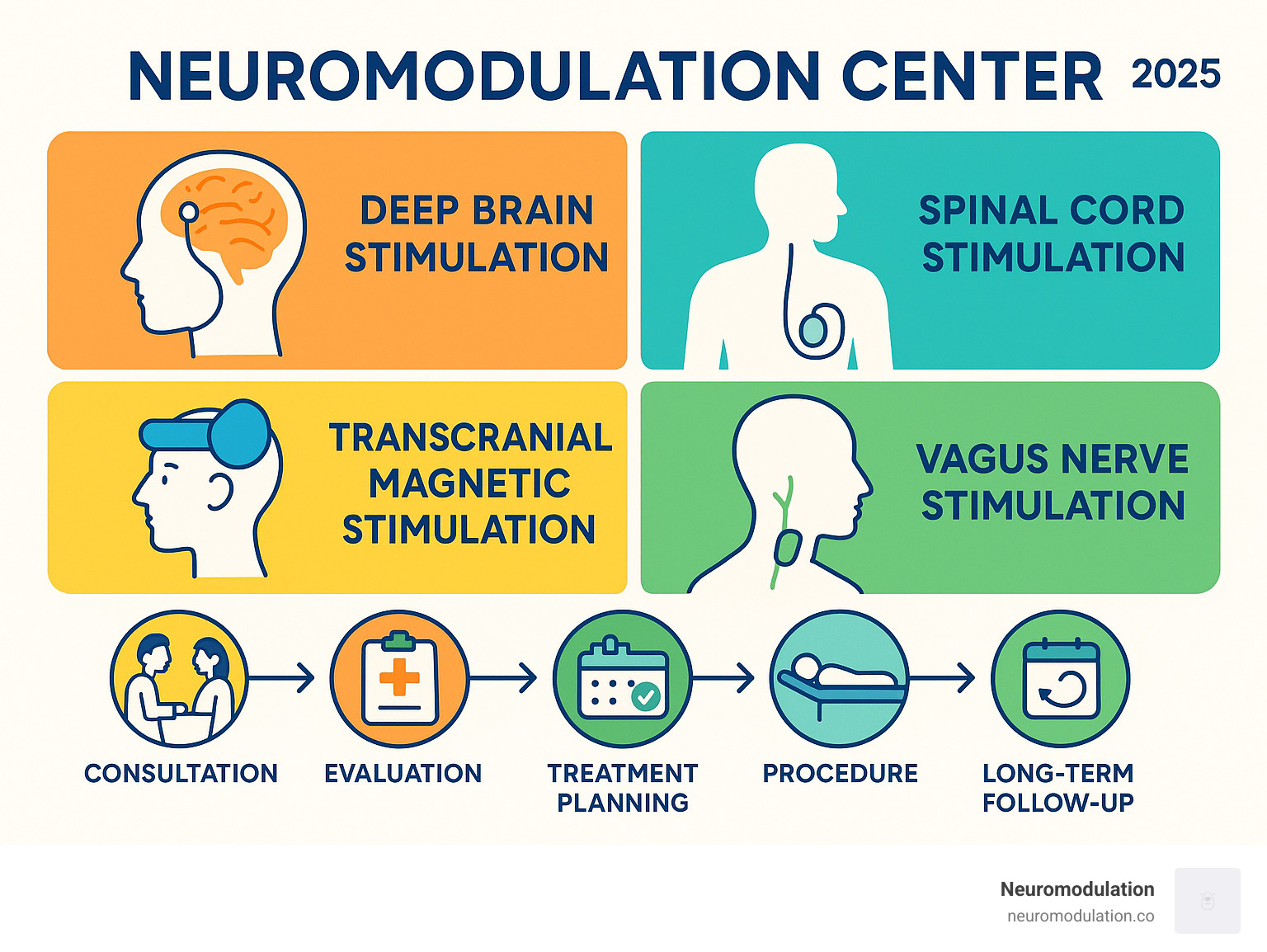 NEUROMODULATION CENTER 2025

DEEP BRAIN STIMULATION

SPINAL CORD STIMULATION

TRANSCRANIAL MAGNETIC STIMULATION

VAGUS NERVE STIMULATION

CONSULTATION

EVALUATION

TREATMENT PLANNING

PROCEDURE

LONG-TERM FOLLOW-UP

Neuromodulation
neuromodulation.co